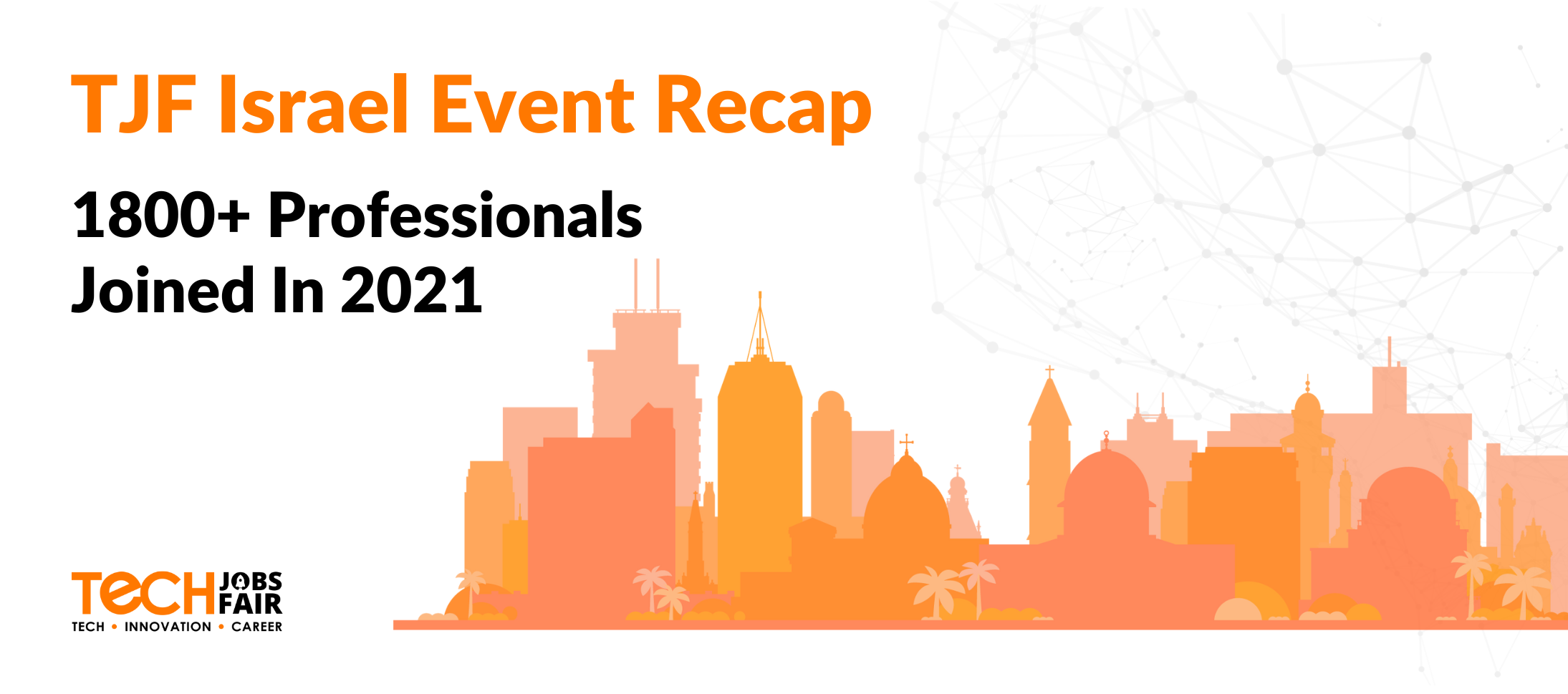 TJF Israel Event Recap

1800+ Professionals Joined In 2021

TECH JOBS FAIR
TECH • INNOVATION • CAREER